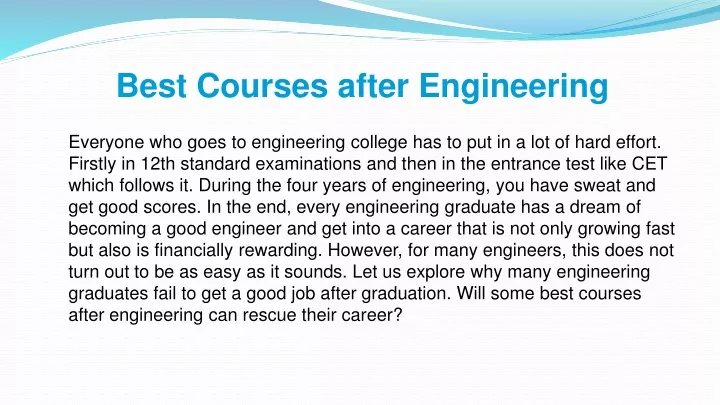 Best Courses after Engineering

Everyone who goes to engineering college has to put in a lot of hard effort. Firstly in 12th standard examinations and then in the entrance test like CET which follows it. During the four years of engineering, you have sweat and get good scores. In the end, every engineering graduate has a dream of becoming a good engineer and get into a career that is not only growing fast but also is financially rewarding. However, for many engineers, this does not turn out to be as easy as it sounds. Let us explore why many engineering graduates fail to get a good job after graduation. Will some best courses after engineering can rescue their career?